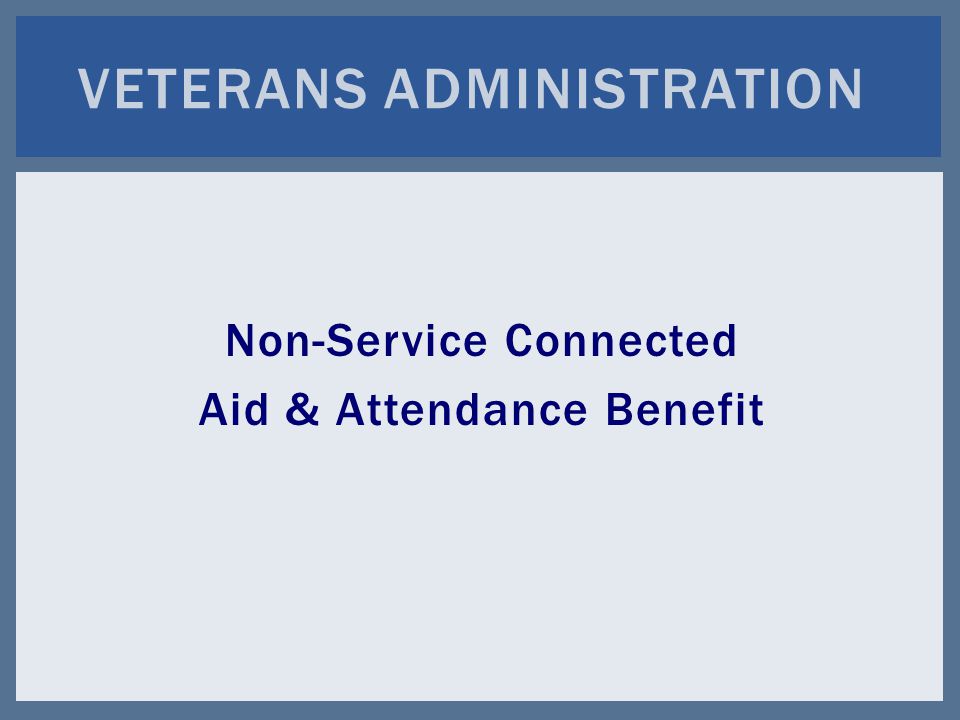 VETERANS ADMINISTRATION

Non-Service Connected
Aid & Attendance Benefit